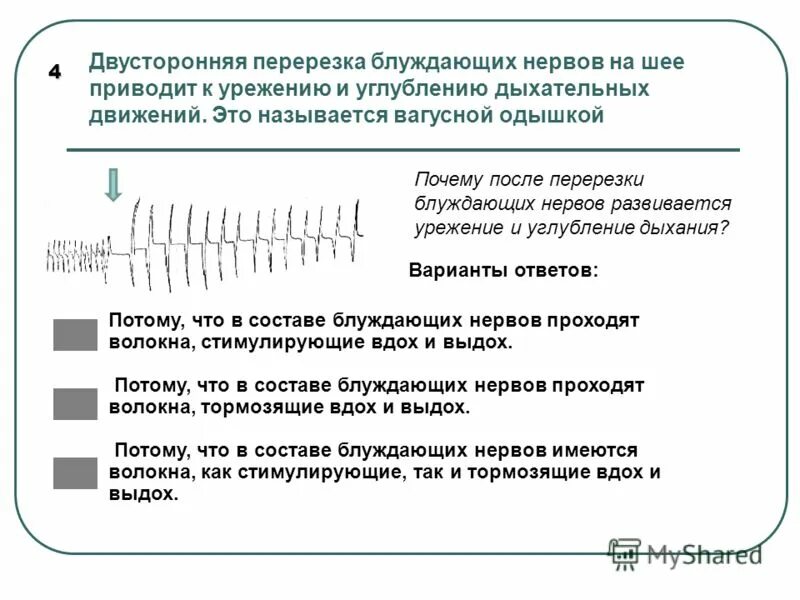 4

Двусторонняя перерезка блуждающих нервов на шее приводит к урежению и углублению дыхательных движений. Это называется вагусной одышкой

Почему после перерезки блуждающих нервов развивается урежение и углубление дыхания?

Варианты ответов:

Потому, что в составе блуждающих нервов проходят волокна, стимулирующие вдох и выдох.

Потому, что в составе блуждающих нервов проходят волокна, тормозящие вдох и выдох.

Потому, что в составе блуждающих нервов имеются волокна, как стимулирующие, так и тормозящие вдох и выдох.

MyShared